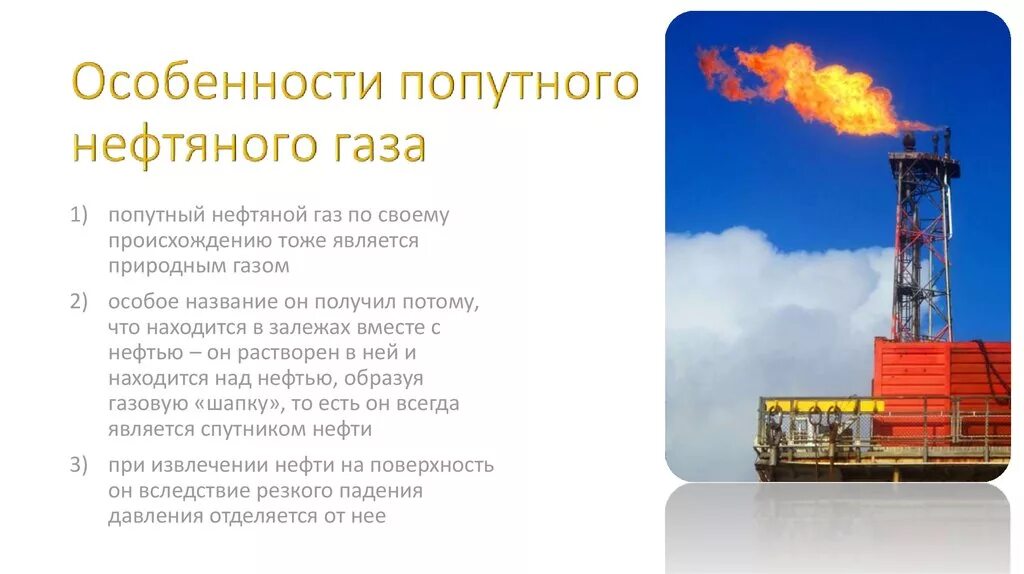 Особенности попутного нефтяного газа

1) попутный нефтяной газ по своему происхождению тоже является природным газом

2) особое название он получил потому, что находится в залежах вместе с нефтью – он растворен в ней и находится над нефтью, образуя газовую «шапку», то есть он всегда является спутником нефти

3) при извлечении нефти на поверхность он вследствие резкого падения давления отделяется от нее